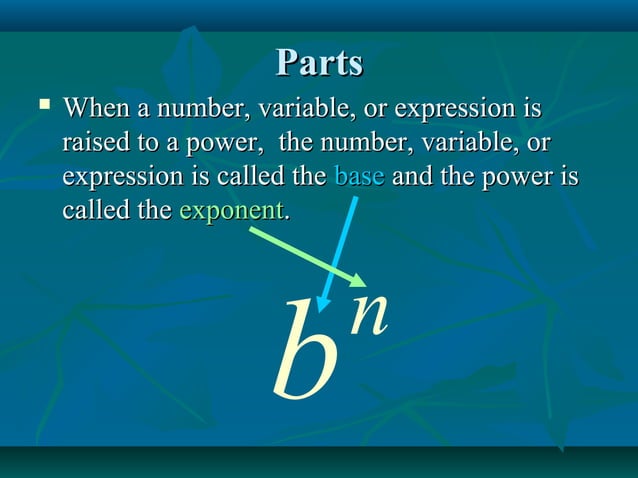 Parts

▪ When a number, variable, or expression is raised to a power, the number, variable, or expression is called the base and the power is called the exponent.

$b^n$